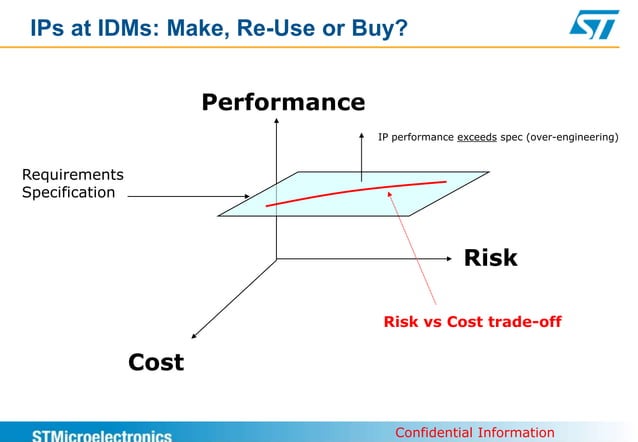 IPs at IDMs: Make, Re-Use or Buy?

ST

Performance

IP performance exceeds spec (over-engineering)

Requirements Specification

Risk

Risk vs Cost trade-off

Cost

STMicroelectronics

Confidential Information